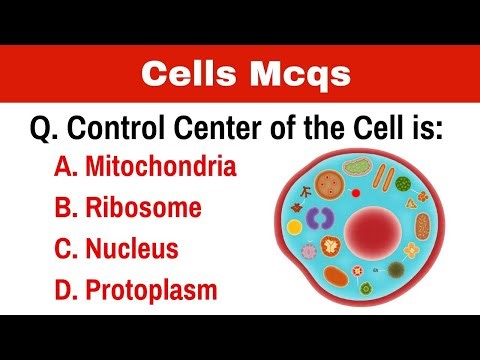 Cells Mcqs

Q. Control Center of the Cell is:

A. Mitochondria

B. Ribosome

C. Nucleus

D. Protoplasm